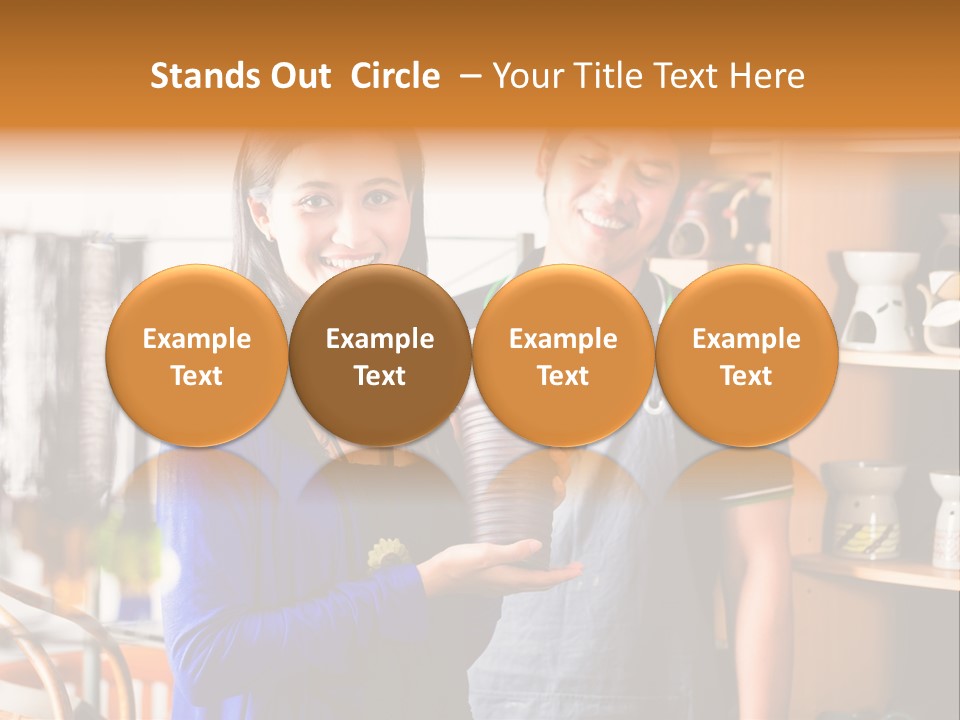 Stands Out Circle – Your Title Text Here

Example Text

Example Text

Example Text

Example Text